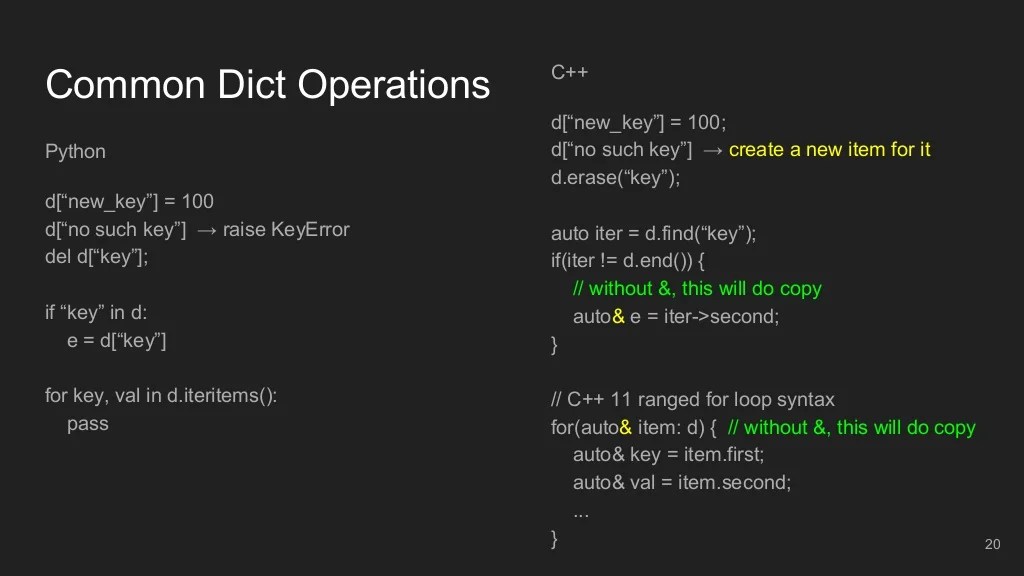 Common Dict Operations

Python

d[“new_key”] = 100
d[“no such key”] → raise KeyError
del d[“key”];

if “key” in d:
e = d[“key”]

for key, val in d.iteritems():
pass

C++

d[“new_key”] = 100;
d[“no such key”] → create a new item for it
d.erase(“key”);

auto iter = d.find(“key”);
if(iter != d.end()) {
// without &, this will do copy
auto& e = iter->second;
}

// C++ 11 ranged for loop syntax
for(auto& item: d) { // without &, this will do copy
auto& key = item.first;
auto& val = item.second;
...
}

20